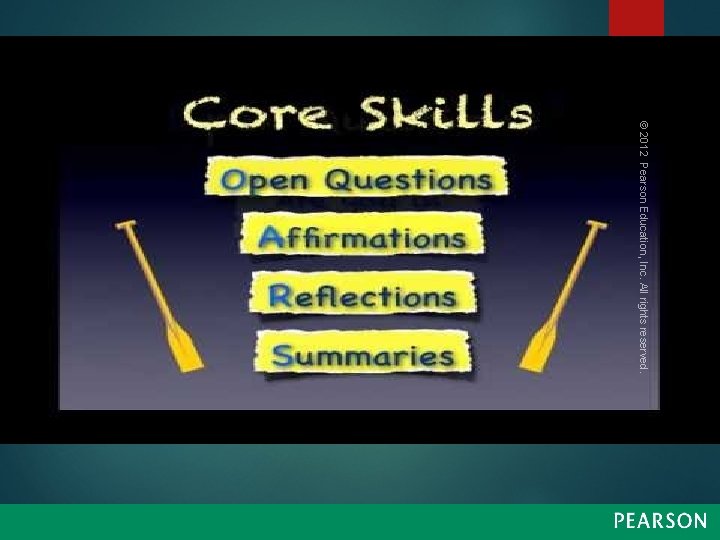 Core Skills

Open Questions

Affirmations

Reflections

Summaries

© 2012 Pearson Education, Inc. All rights reserved.

PEARSON